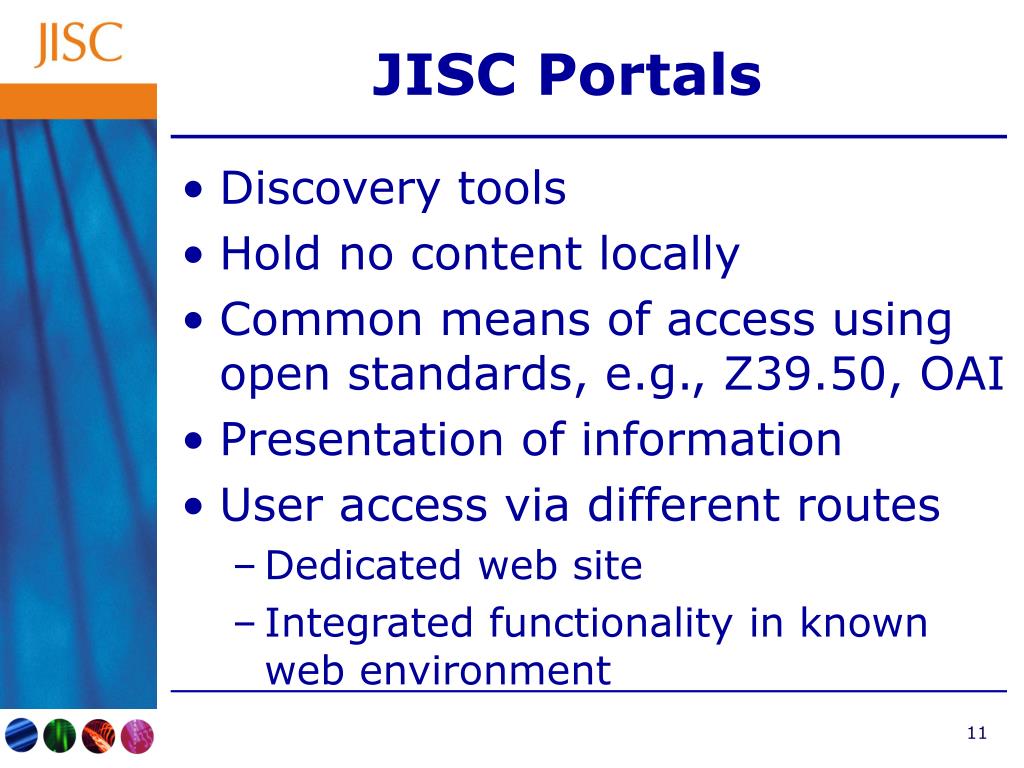 JISC

JISC Portals

• Discovery tools
• Hold no content locally
• Common means of access using open standards, e.g., Z39.50, OAI
• Presentation of information
• User access via different routes
– Dedicated web site
– Integrated functionality in known web environment

11